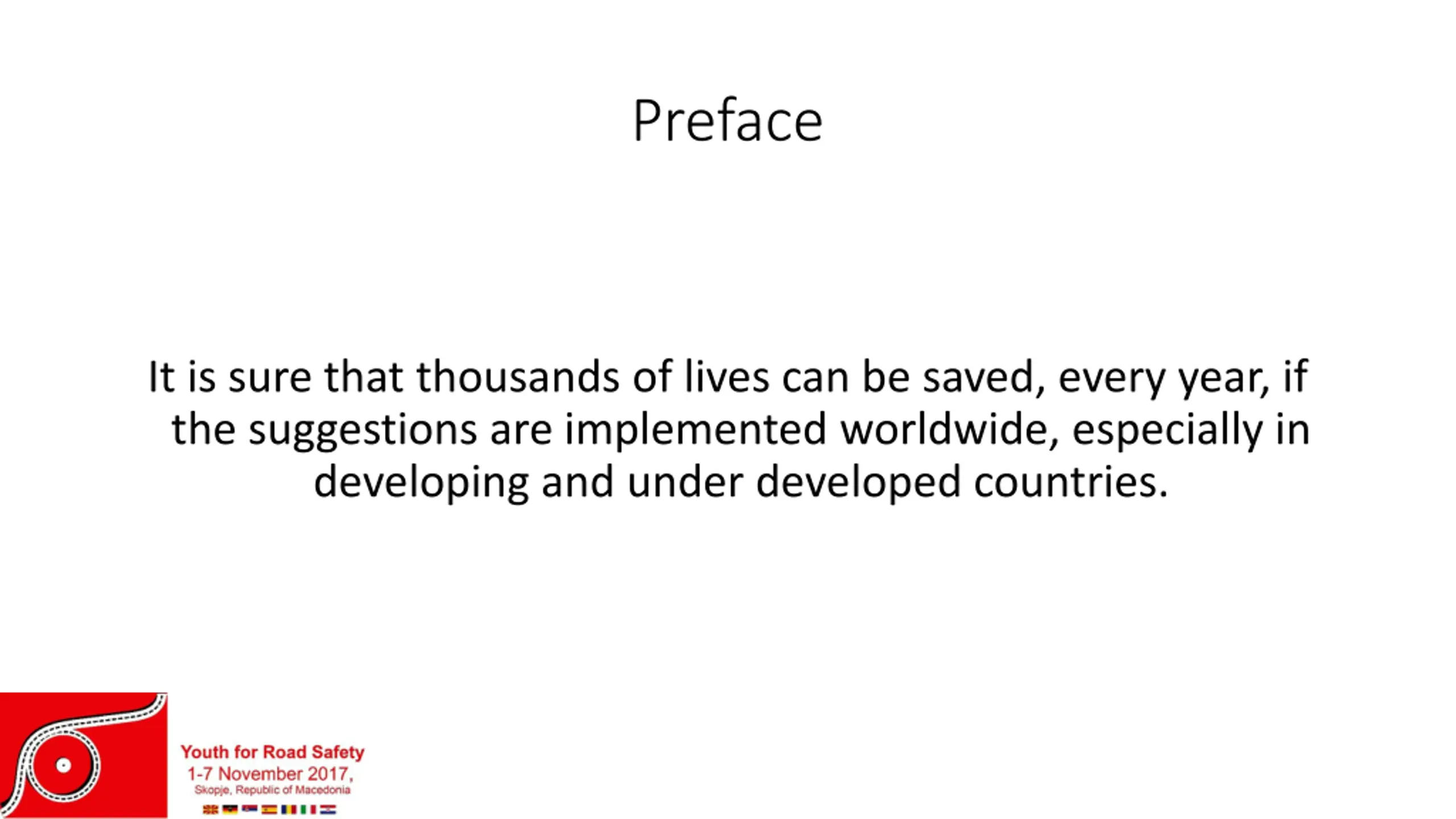 Preface

It is sure that thousands of lives can be saved, every year, if the suggestions are implemented worldwide, especially in developing and under developed countries.

Youth for Road Safety
1-7 November 2017,
Skopje, Republic of Macedonia